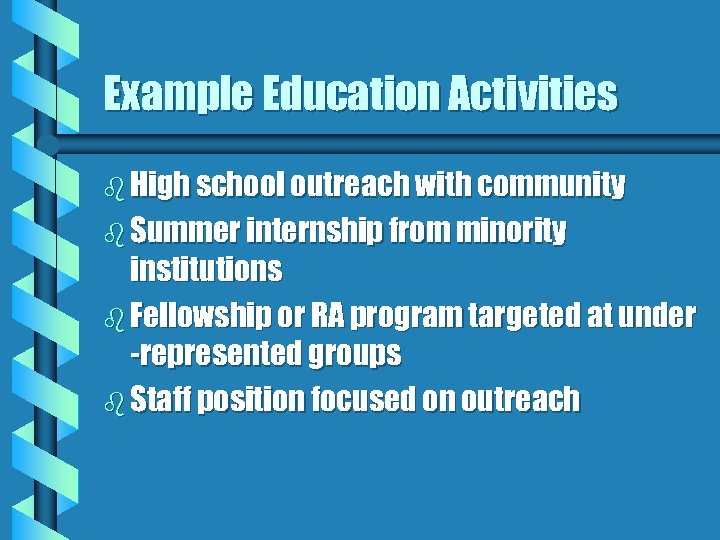 Example Education Activities

High school outreach with community

Summer internship from minority institutions

Fellowship or RA program targeted at under -represented groups

Staff position focused on outreach